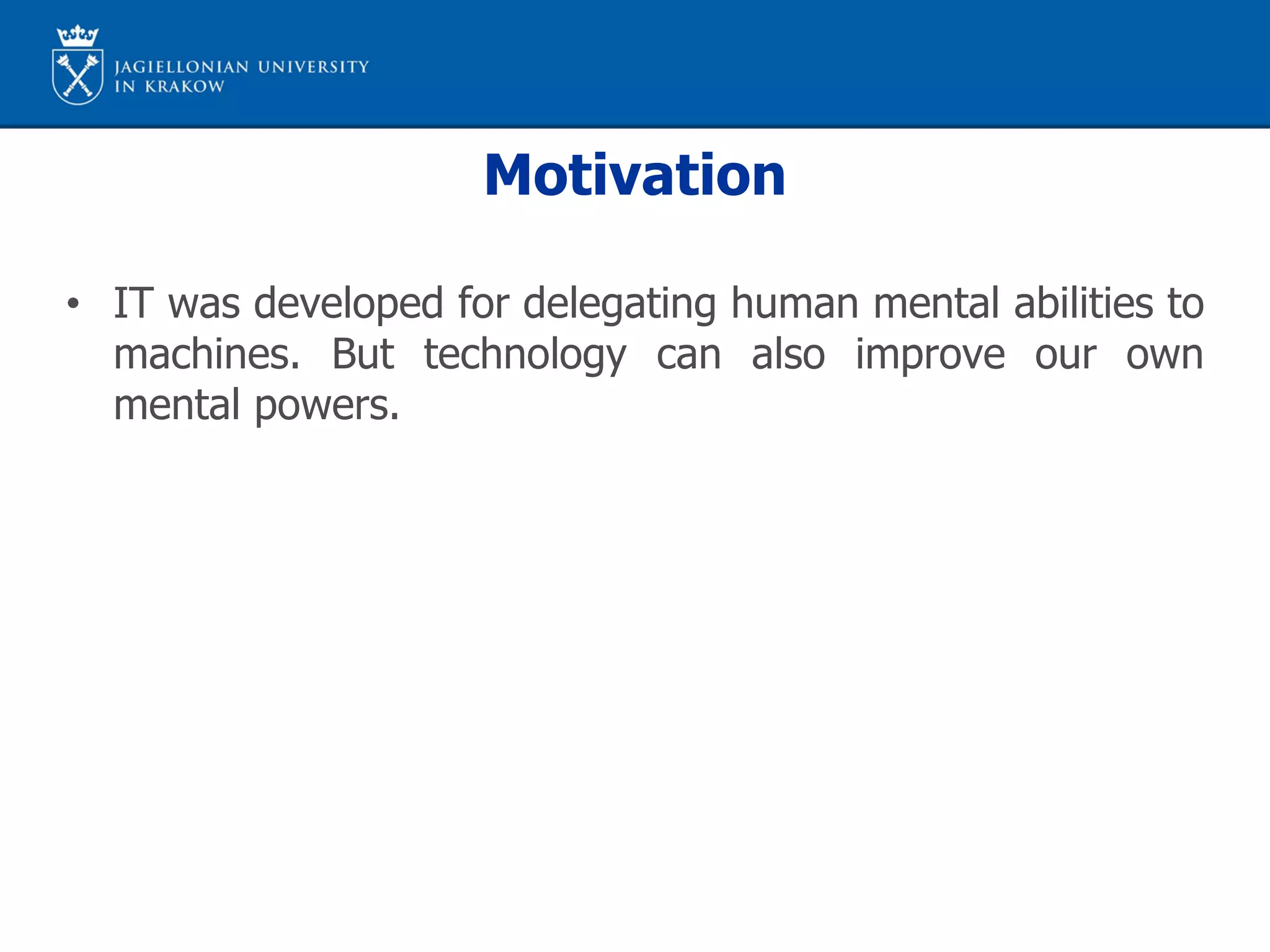 JAGIELLONIAN UNIVERSITY
IN KRAKOW

Motivation

• IT was developed for delegating human mental abilities to machines. But technology can also improve our own mental powers.